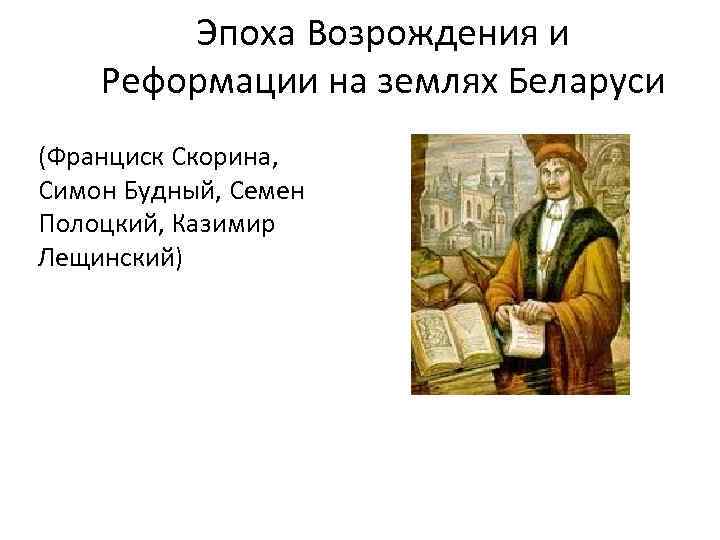 Эпоха Возрождения и Реформации на землях Беларуси

(Франциск Скорина, Симон Будный, Семен Полоцкий, Казимир Лещинский)